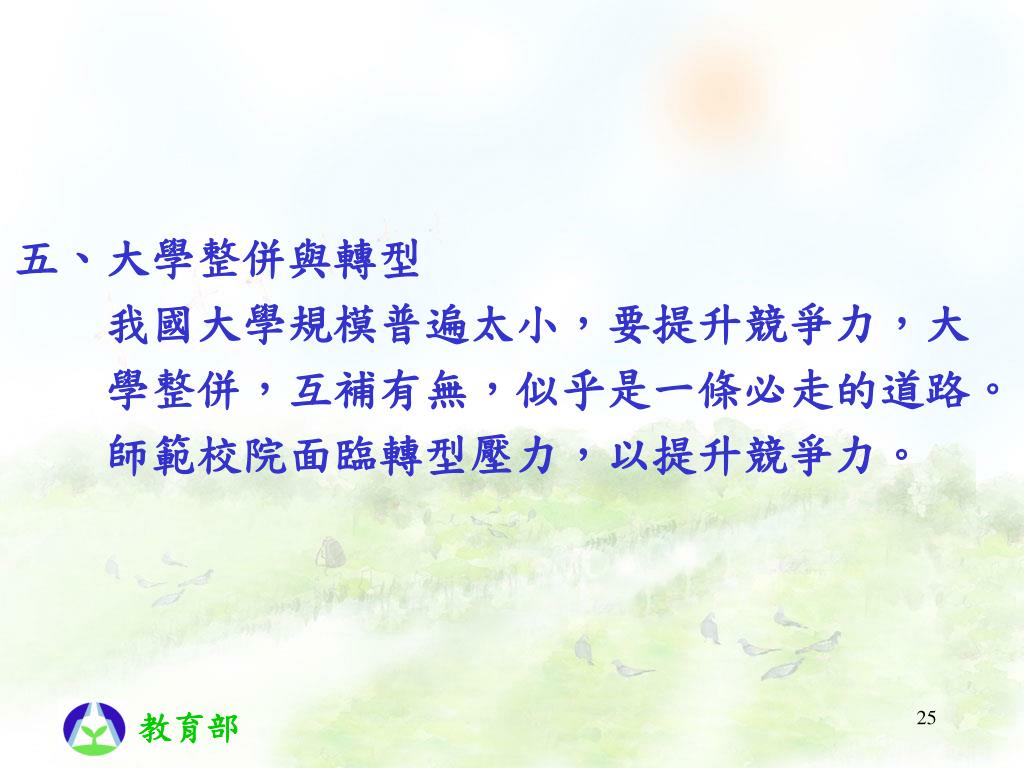 五、大學整併與轉型

我國大學規模普遍太小，要提升競爭力，大學整併，互補有無，似乎是一條必走的道路。師範校院面臨轉型壓力，以提升競爭力。

教育部

25